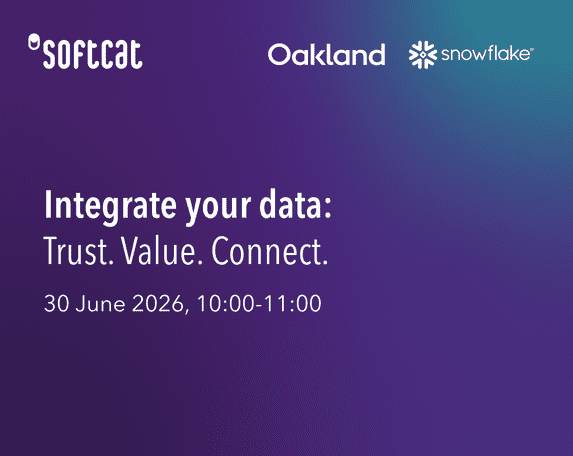 softcat

Oakland

snowflake

Integrate your data:
Trust. Value. Connect.

30 June 2026, 10:00-11:00